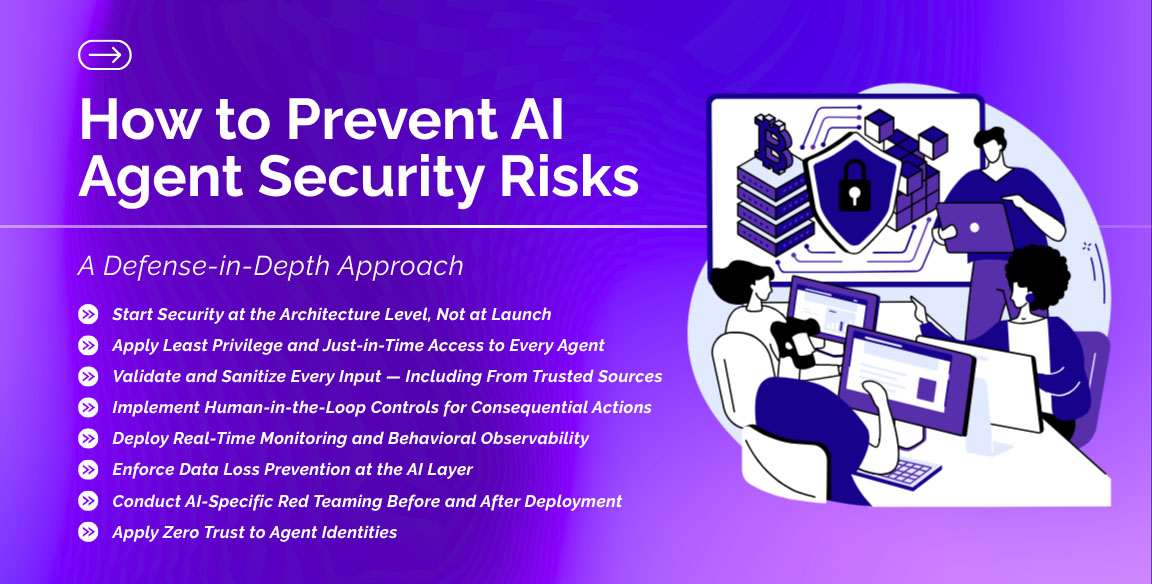 How to Prevent AI Agent Security Risks

A Defense-in-Depth Approach

Start Security at the Architecture Level, Not at Launch
Apply Least Privilege and Just-in-Time Access to Every Agent
Validate and Sanitize Every Input — Including From Trusted Sources
Implement Human-in-the-Loop Controls for Consequential Actions
Deploy Real-Time Monitoring and Behavioral Observability
Enforce Data Loss Prevention at the AI Layer
Conduct AI-Specific Red Teaming Before and After Deployment
Apply Zero Trust to Agent Identities